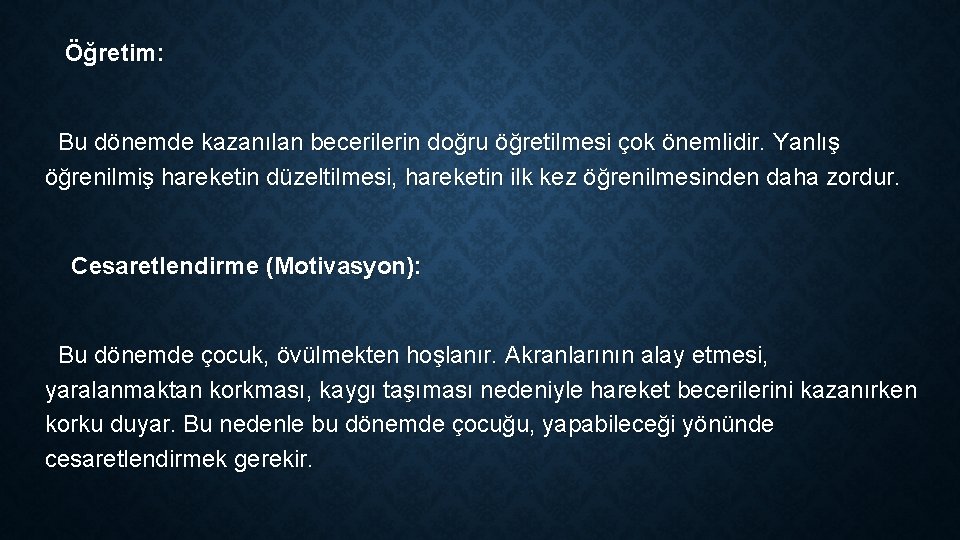 Öğretim:

Bu dönemde kazanılan becerilerin doğru öğretilmesi çok önemlidir. Yanlış öğrenilmiş hareketin düzeltilmesi, hareketin ilk kez öğrenilmesinden daha zordur.

Cesaretlendirme (Motivasyon):

Bu dönemde çocuk, övülmekten hoşlanır. Akranlarının alay etmesi, yaralanmaktan korkması, kaygı taşıması nedeniyle hareket becerilerini kazanırken korku duyar. Bu nedenle bu dönemde çocuğu, yapabileceği yönünde cesaretlendirmek gerekir.